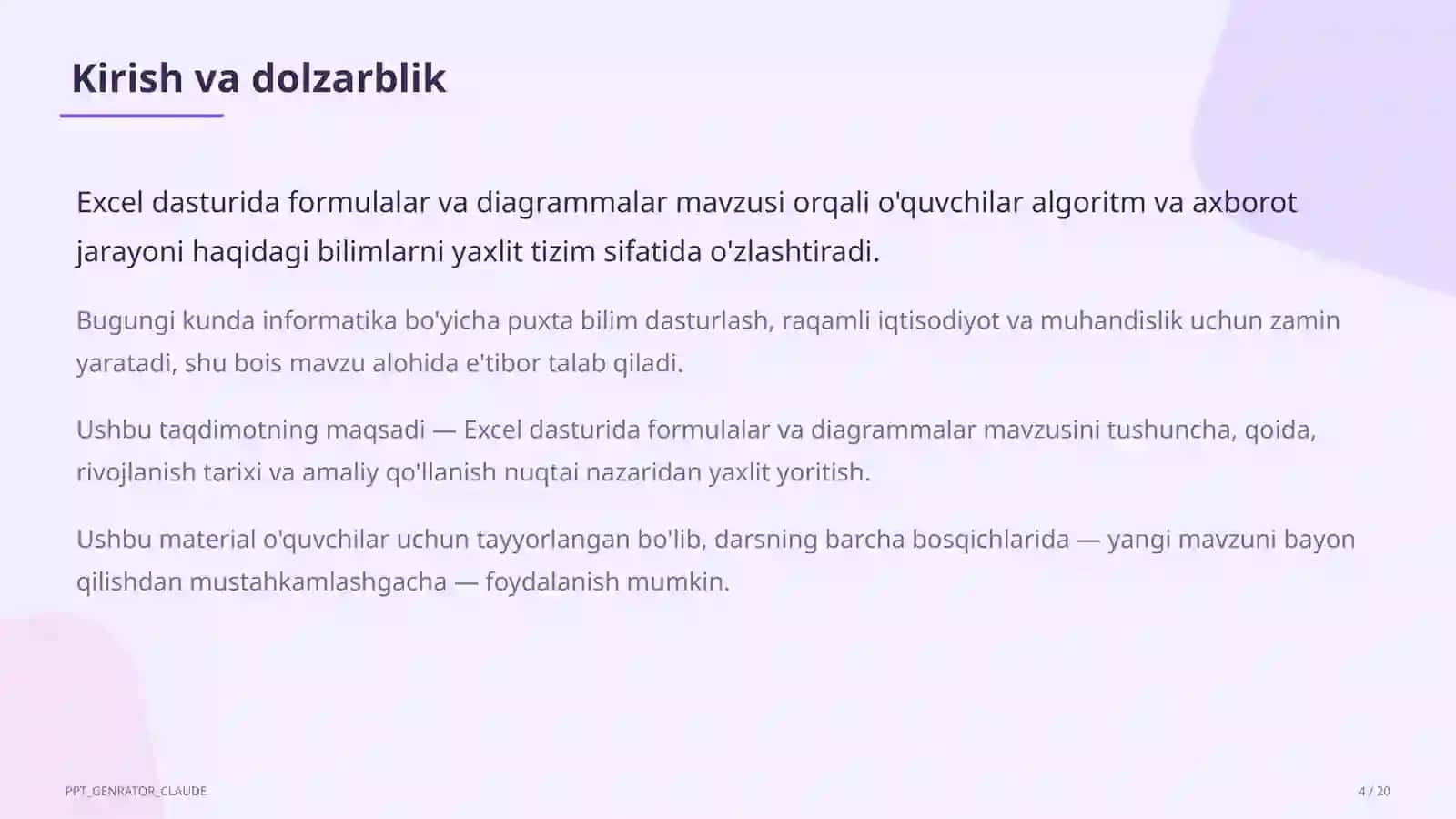 Kirish va dolzarblik

Excel dasturida formulalar va diagrammalar mavzusi orqali o'quvchilar algoritm va axborot jarayoni haqidagi bilimlarni yaxlit tizim sifatida o'zlashtiradi.

Bugungi kunda informatika bo'yicha puxta bilim dasturlash, raqamli iqtisodiyot va muhandislik uchun zamin yaratadi, shu bois mavzu alohida e'tibor talab qiladi.

Ushbu taqdimotning maqsadi — Excel dasturida formulalar va diagrammalar mavzusini tushuncha, qoida, rivojlanish tarixi va amaliy qo'llanish nuqtai nazaridan yaxlit yoritish.

Ushbu material o'quvchilar uchun tayyorlangan bo'lib, darsning barcha bosqichlarida — yangi mavzuni bayon qilishdan mustahkamlashgacha — foydalanish mumkin.

PPT_GENRATOR_CLAUDE

4 / 20